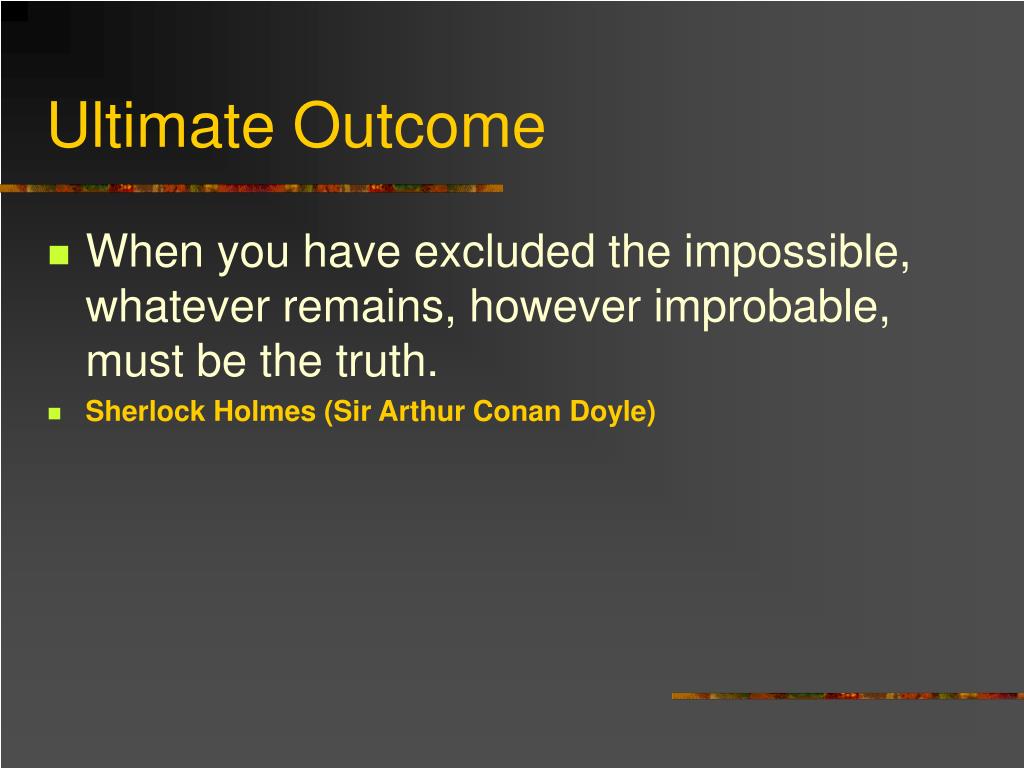 Ultimate Outcome

When you have excluded the impossible, whatever remains, however improbable, must be the truth.

Sherlock Holmes (Sir Arthur Conan Doyle)